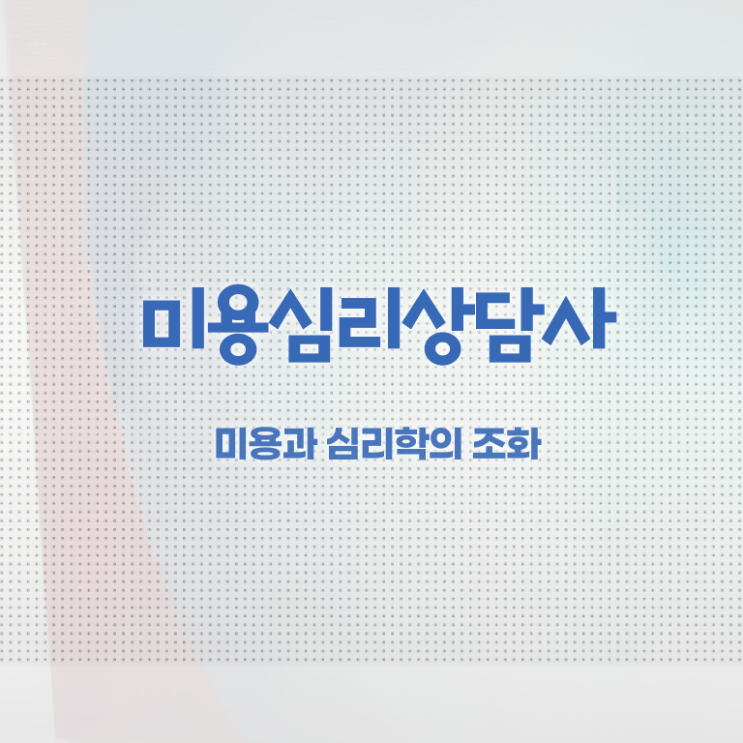 미용심리상담사

미용과 심리학의 조화